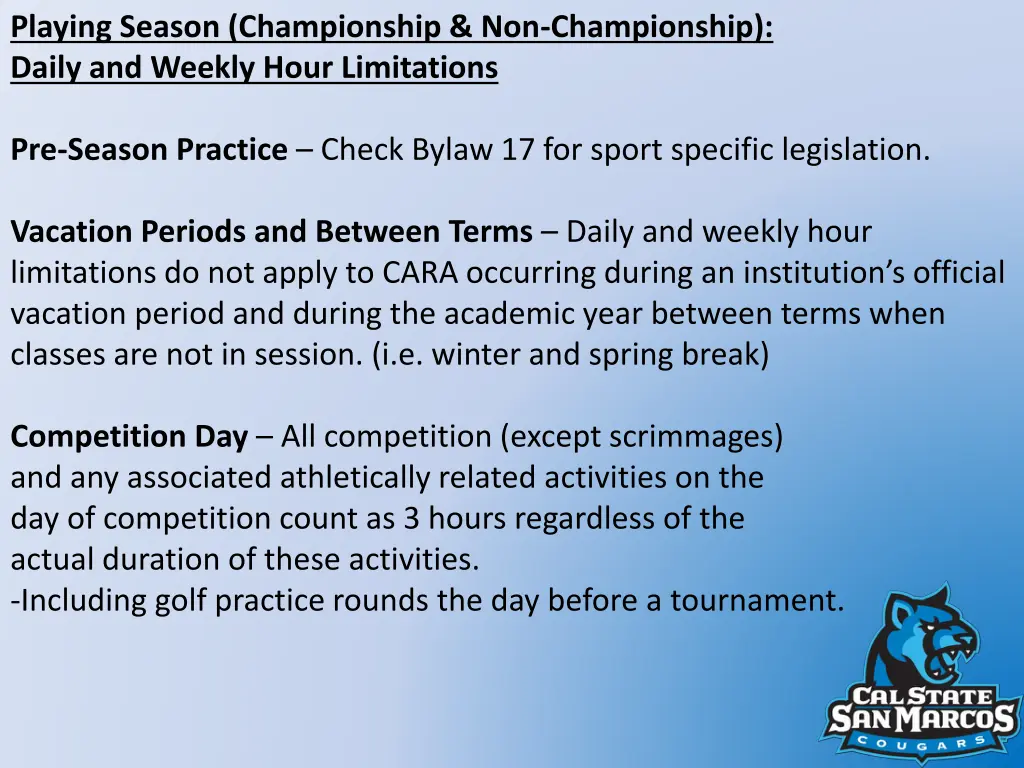 Playing Season (Championship & Non-Championship):
Daily and Weekly Hour Limitations

Pre-Season Practice – Check Bylaw 17 for sport specific legislation.

Vacation Periods and Between Terms – Daily and weekly hour limitations do not apply to CARA occurring during an institution's official vacation period and during the academic year between terms when classes are not in session. (i.e. winter and spring break)

Competition Day – All competition (except scrimmages) and any associated athletically related activities on the day of competition count as 3 hours regardless of the actual duration of these activities.
-Including golf practice rounds the day before a tournament.

CAL STATE SAN MARCOS COUGARS